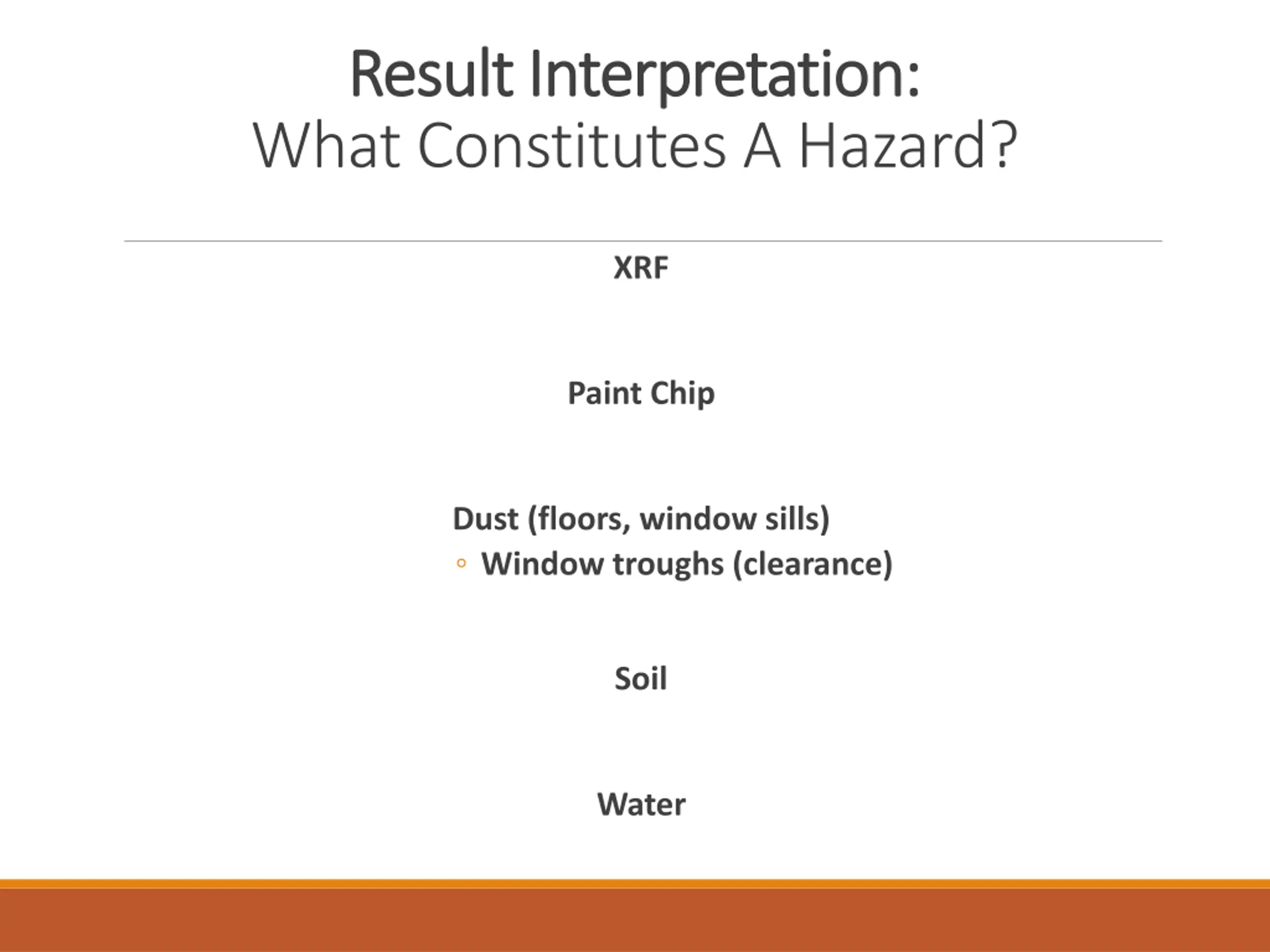 Result Interpretation:
What Constitutes A Hazard?

XRF

Paint Chip

Dust (floors, window sills)
◦ Window troughs (clearance)

Soil

Water